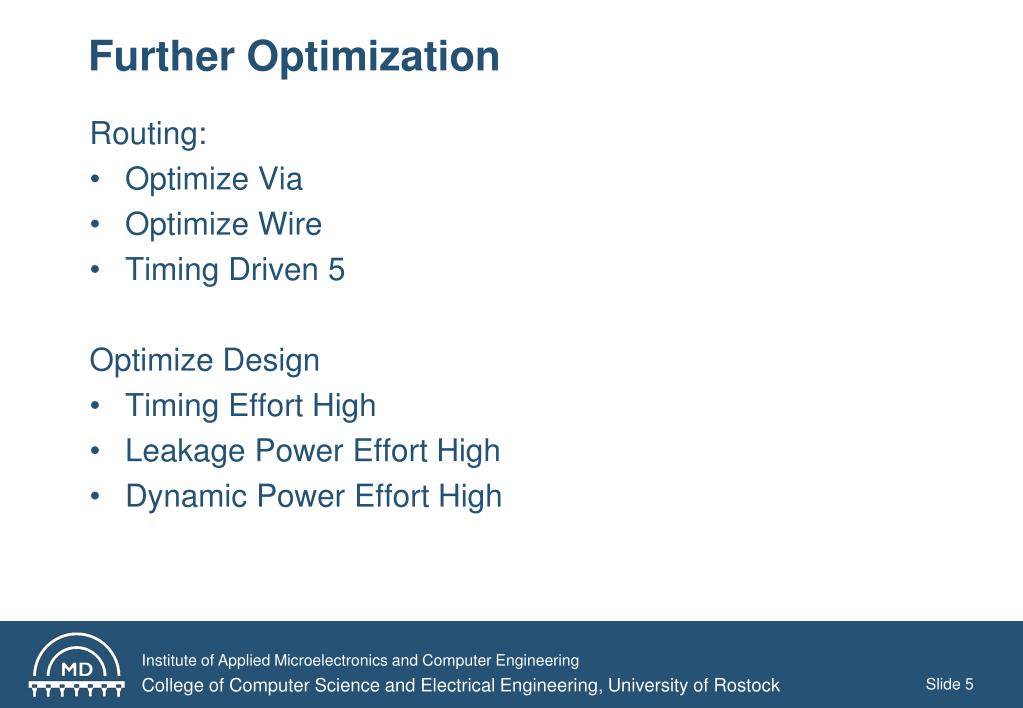 Further Optimization

Routing:
• Optimize Via
• Optimize Wire
• Timing Driven 5

Optimize Design
• Timing Effort High
• Leakage Power Effort High
• Dynamic Power Effort High

MD

Institute of Applied Microelectronics and Computer Engineering
College of Computer Science and Electrical Engineering, University of Rostock

Slide 5